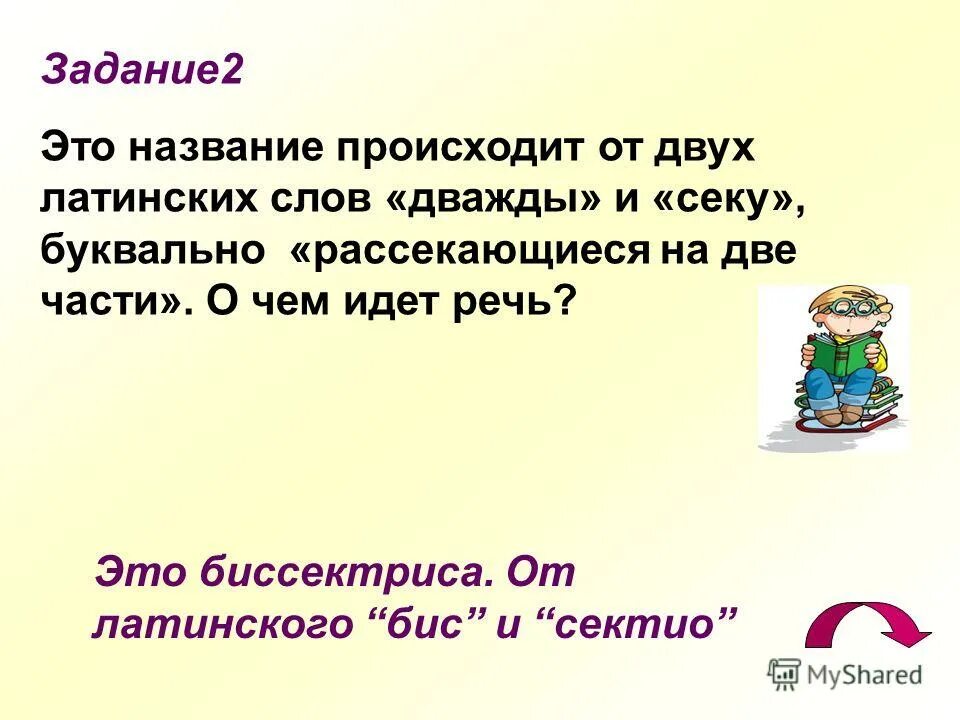 Задание2

Это название происходит от двух латинских слов «дважды» и «секу», буквально «рассекающиеся на две части». О чем идет речь?

Это биссектриса. От латинского “бис” и “сектио”

MyShared